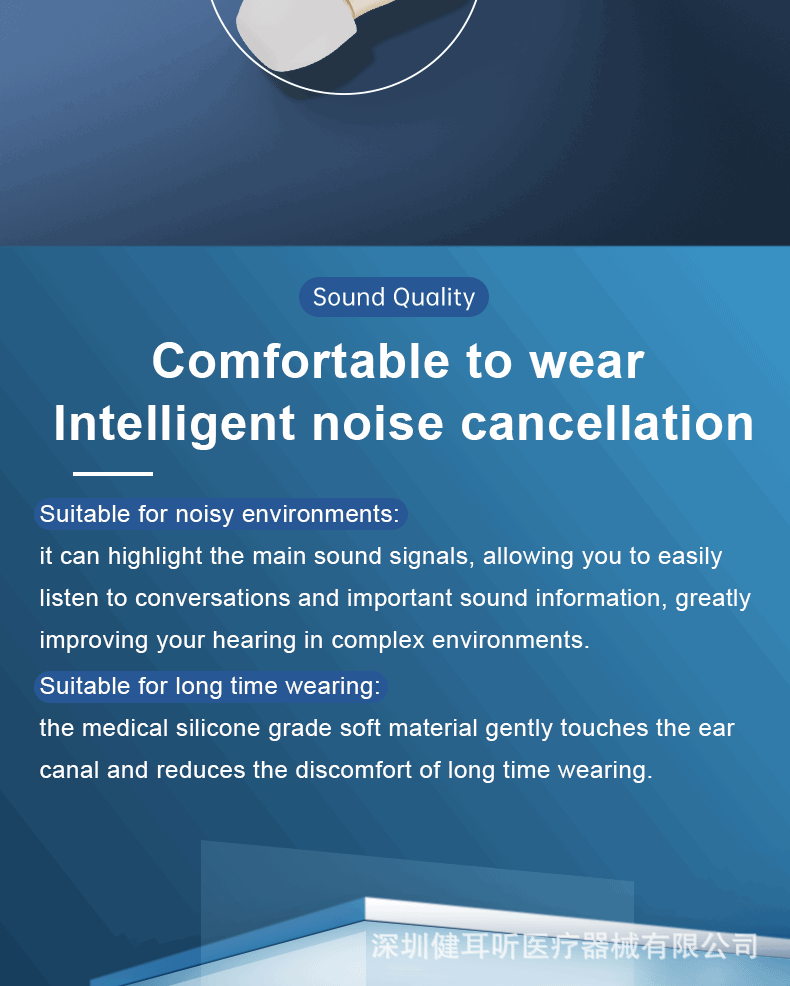 Sound Quality

Comfortable to wear
Intelligent noise cancellation

Suitable for noisy environments:
it can highlight the main sound signals, allowing you to easily listen to conversations and important sound information, greatly improving your hearing in complex environments.

Suitable for long time wearing:
the medical silicone grade soft material gently touches the ear canal and reduces the discomfort of long time wearing.

深圳健耳听医疗器械有限公司